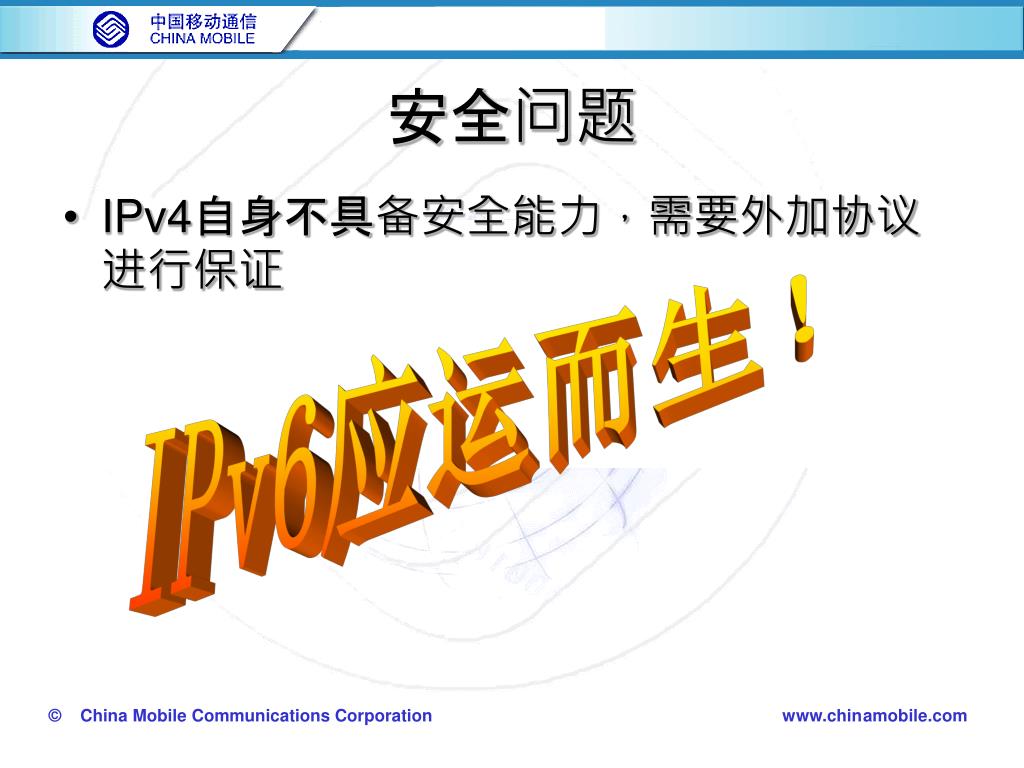 中国移动通信
CHINA MOBILE

安全问题

• IPv4自身不具备安全能力，需要外加协议进行保证

IPv6应运而生！

© China Mobile Communications Corporation

www.chinamobile.com